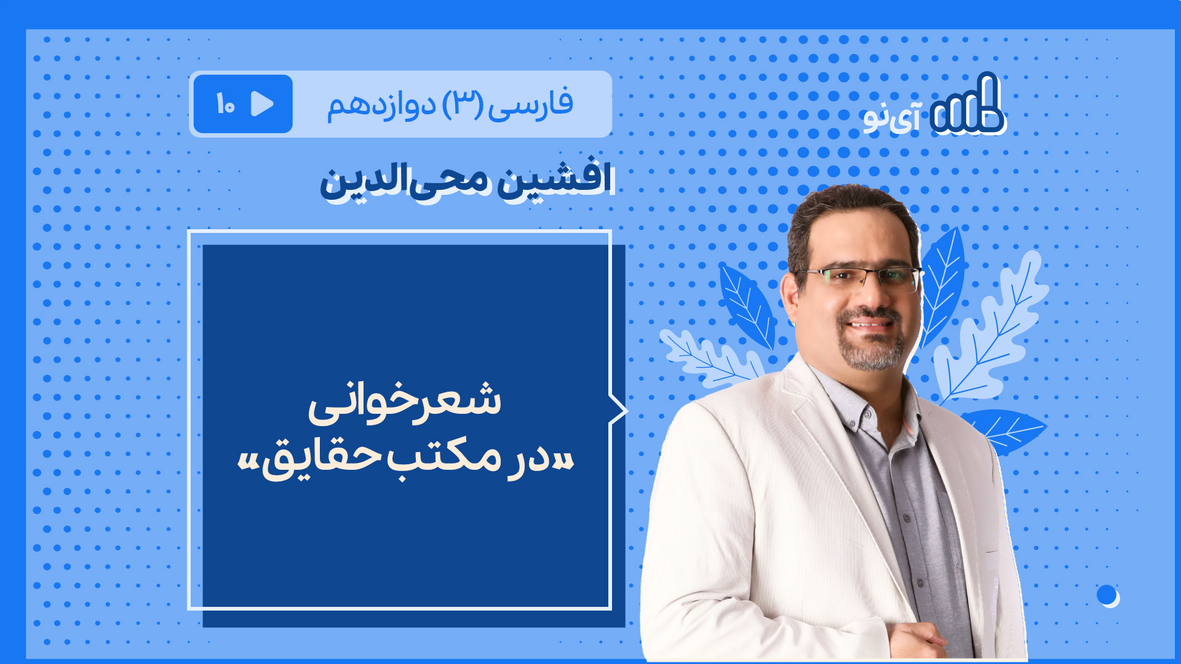 آی‌نو

فارسی (۳) دوازدهم

۱۰

افشین محی‌الدین

شعرخوانی
«در مکتب حقایق»